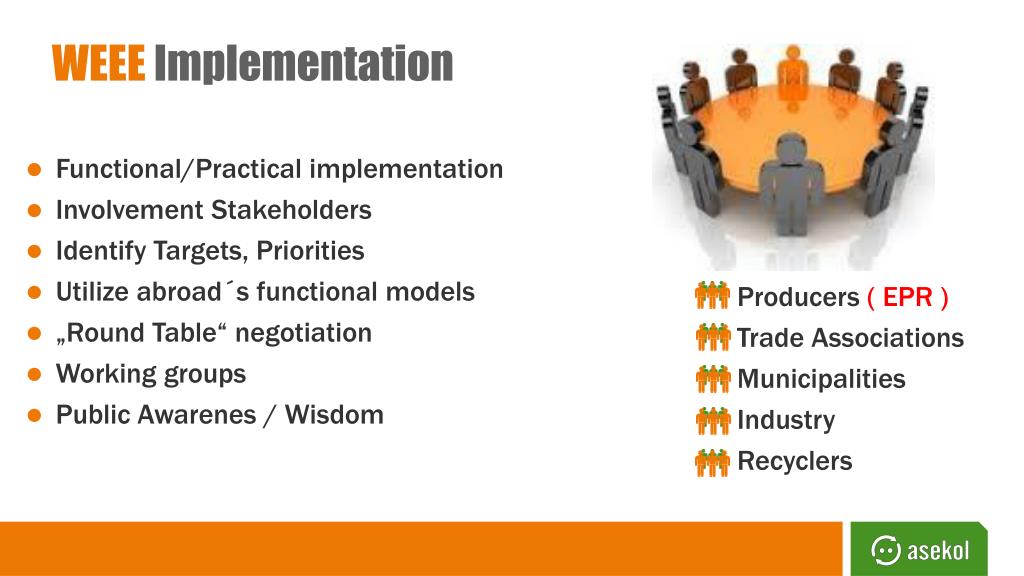 WEEE Implementation

- Functional/Practical implementation
- Involvement Stakeholders
- Identify Targets, Priorities
- Utilize abroad´s functional models
- „Round Table“ negotiation
- Working groups
- Public Awarenes / Wisdom

Producers ( EPR )
Trade Associations
Municipalities
Industry
Recyclers

asekol